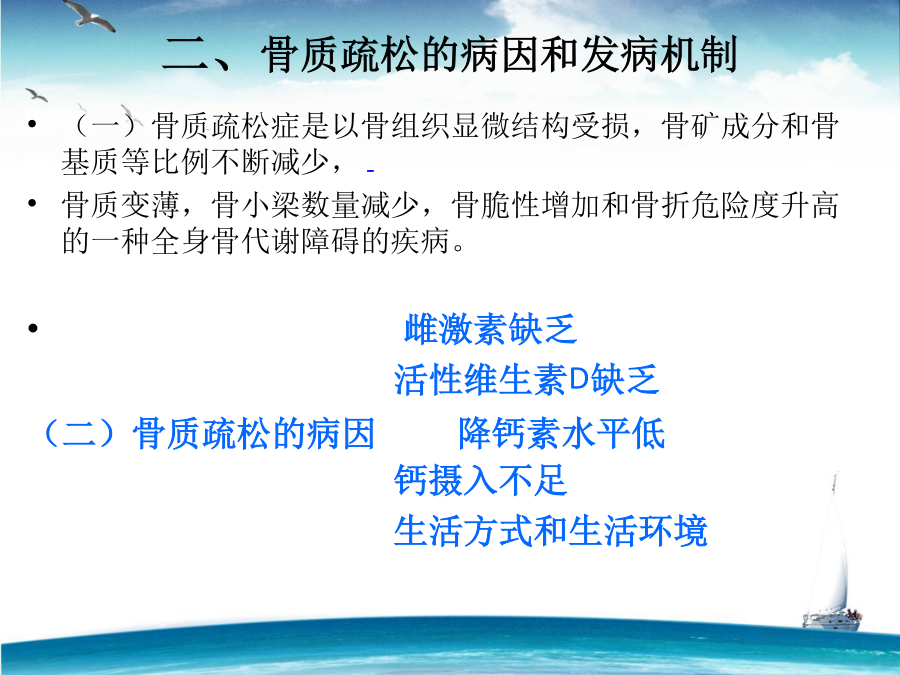 二、骨质疏松的病因和发病机制

• （一）骨质疏松症是以骨组织显微结构受损，骨矿成分和骨基质等比例不断减少，

• 骨质变薄，骨小梁数量减少，骨脆性增加和骨折危险度升高的一种全身骨代谢障碍的疾病。

• 雌激素缺乏
活性维生素D缺乏
（二）骨质疏松的病因 降钙素水平低
钙摄入不足
生活方式和生活环境